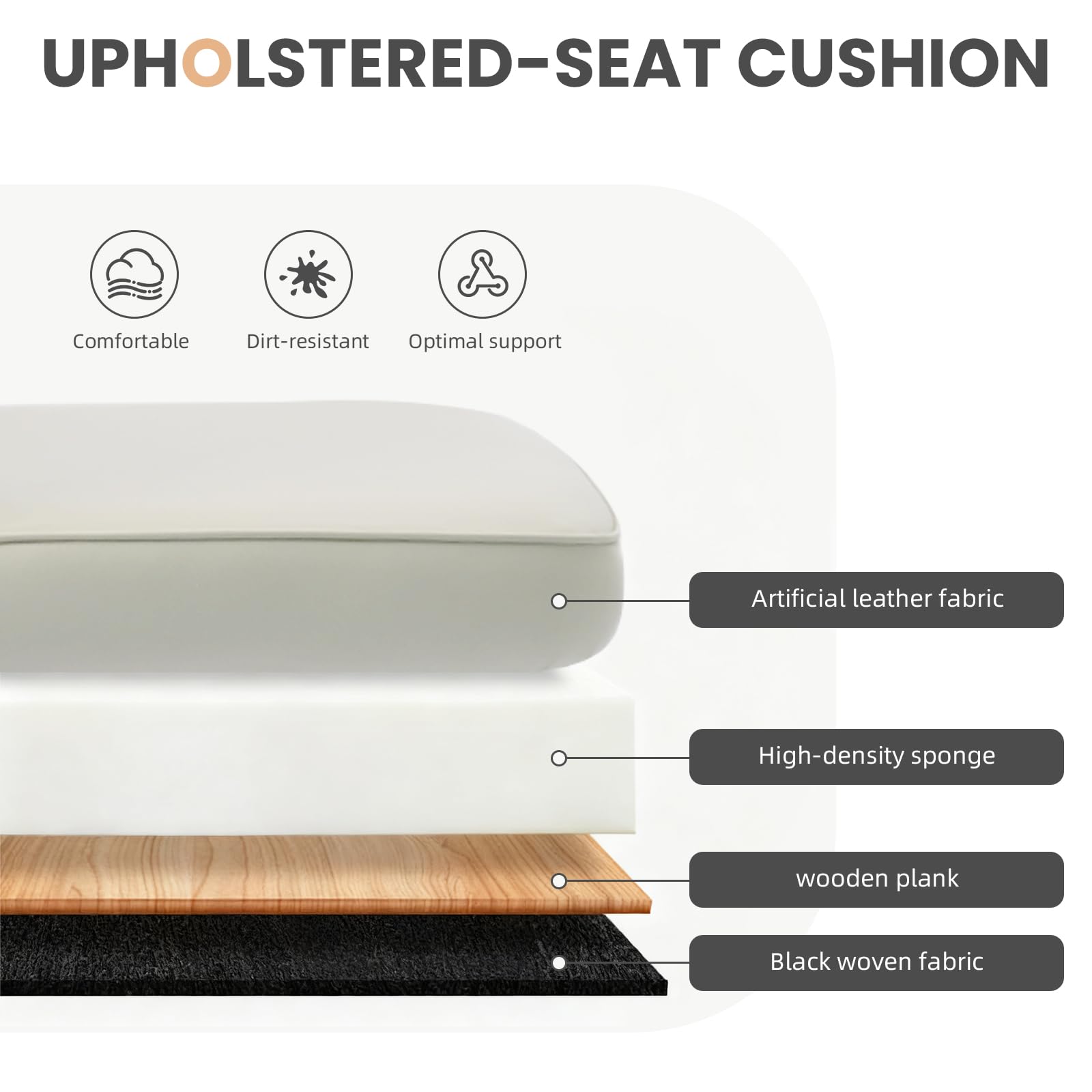 UPHOLSTERED-SEAT CUSHION

Comfortable

Dirt-resistant

Optimal support

Artificial leather fabric

High-density sponge

wooden plank

Black woven fabric